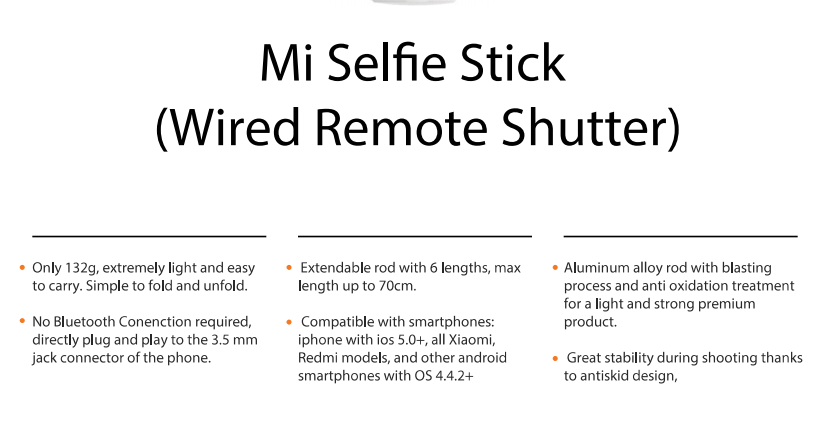 Mi Selfie Stick
(Wired Remote Shutter)

• Only 132g, extremely light and easy to carry. Simple to fold and unfold.

• No Bluetooth Conenction required, directly plug and play to the 3.5 mm jack connector of the phone.

• Extendable rod with 6 lengths, max length up to 70cm.

• Compatible with smartphones: iphone with ios 5.0+, all Xiaomi, Redmi models, and other android smartphones with OS 4.4.2+

• Aluminum alloy rod with blasting process and anti oxidation treatment for a light and strong premium product.

• Great stability during shooting thanks to antiskid design,